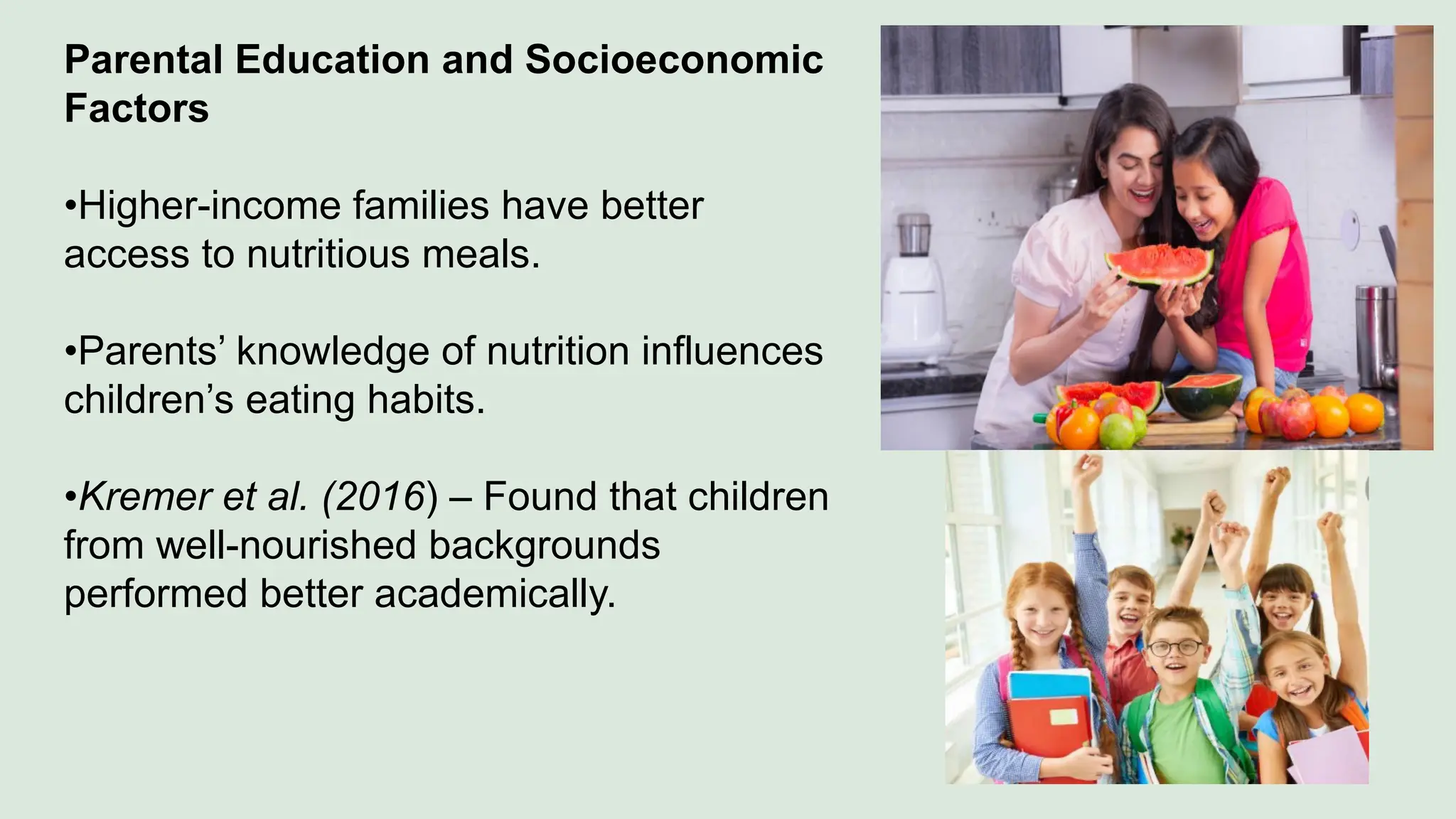 Parental Education and Socioeconomic Factors

•Higher-income families have better access to nutritious meals.

•Parents’ knowledge of nutrition influences children’s eating habits.

•Kremer et al. (2016) – Found that children from well-nourished backgrounds performed better academically.